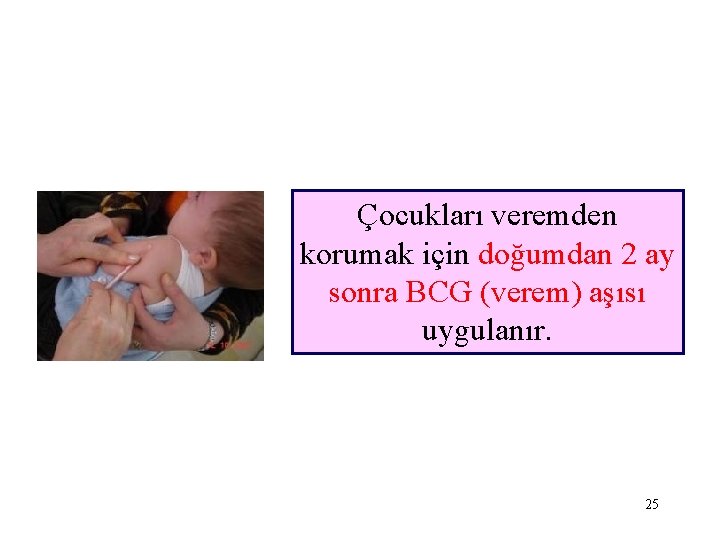 Çocukları veremden korumak için doğumdan 2 ay sonra BCG (verem) aşısı uygulanır.

25